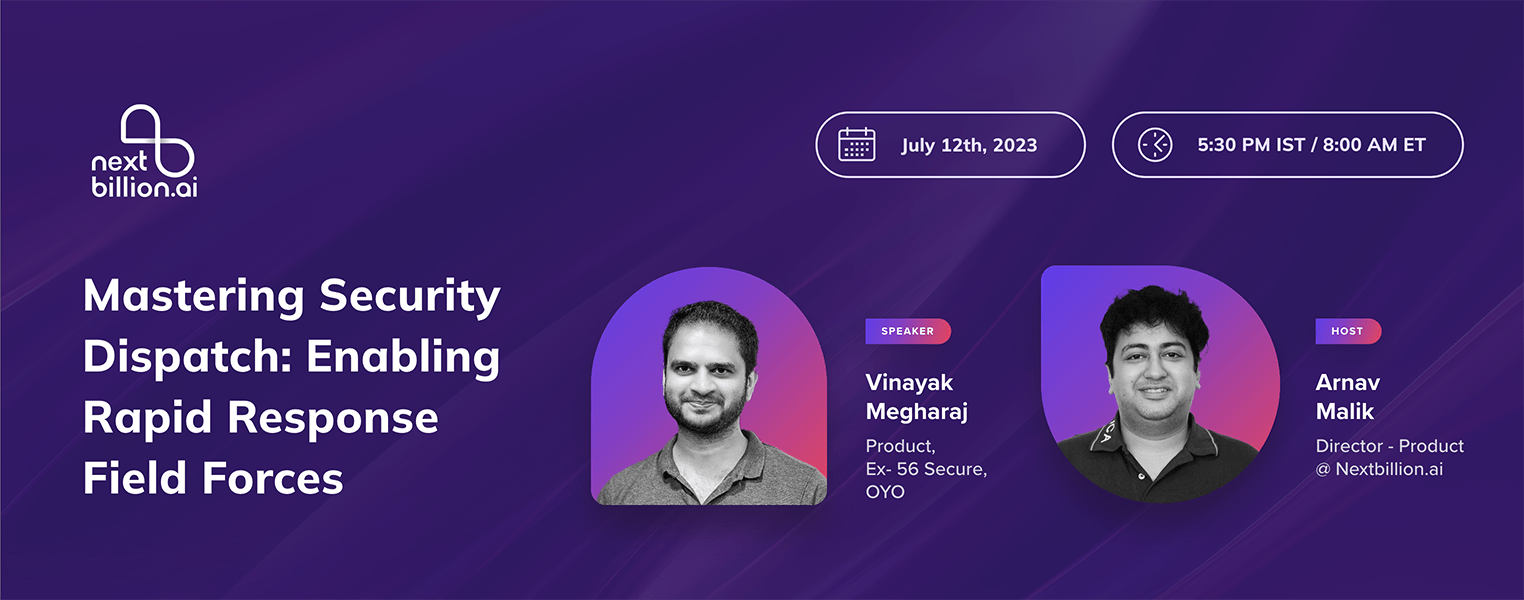 next billion.ai

July 12th, 2023

5:30 PM IST / 8:00 AM ET

Mastering Security Dispatch: Enabling Rapid Response Field Forces

SPEAKER

Vinayak Megharaj

Product, Ex- 56 Secure, OYO

HOST

Arnav Malik

Director - Product @ Nextbillion.ai